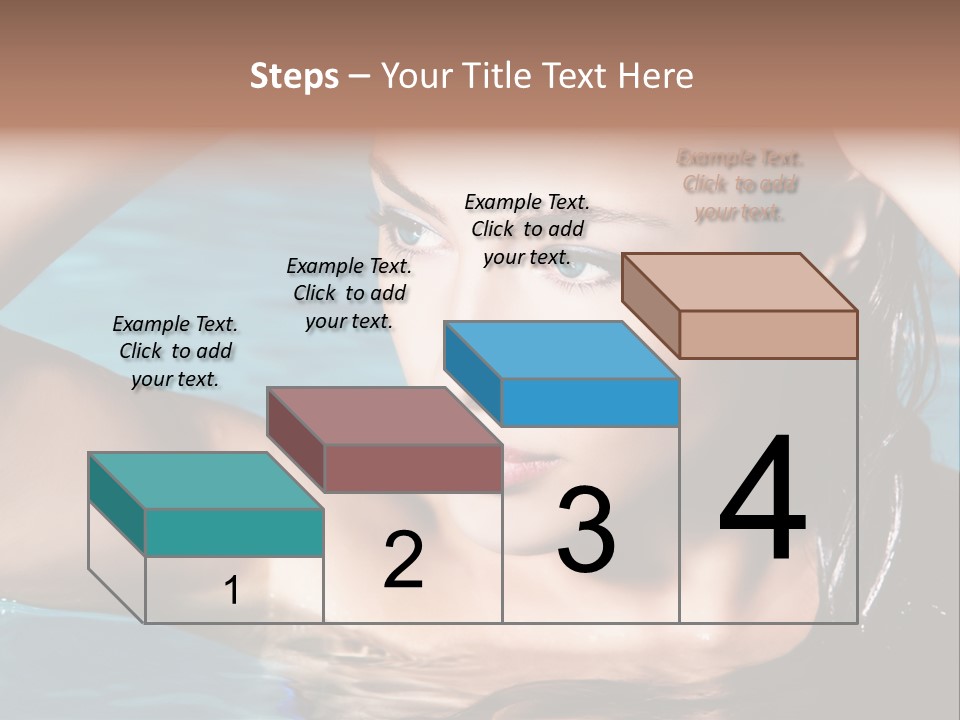 Steps – Your Title Text Here

Example Text. Click to add your text.

Example Text. Click to add your text.

Example Text. Click to add your text.

Example Text. Click to add your text.

1

2

3

4